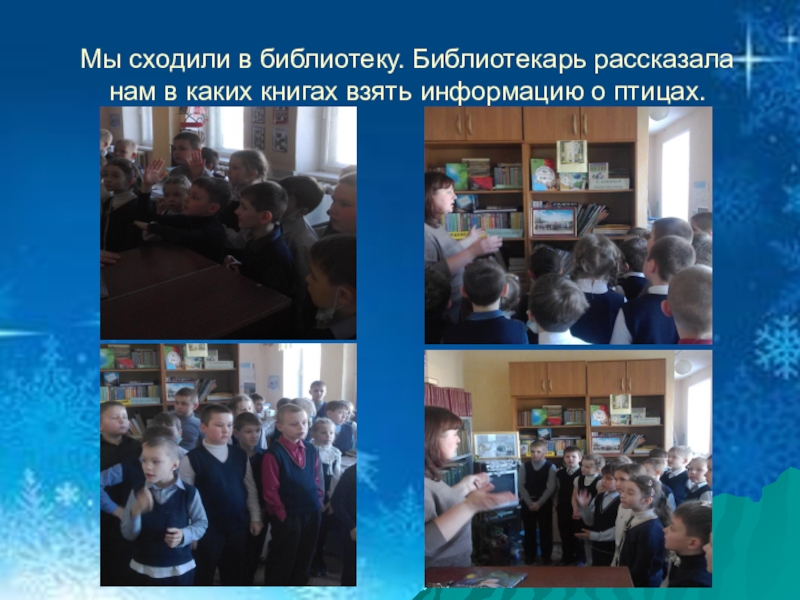 Мы сходили в библиотеку. Библиотекарь рассказала нам в каких книгах взять информацию о птицах.